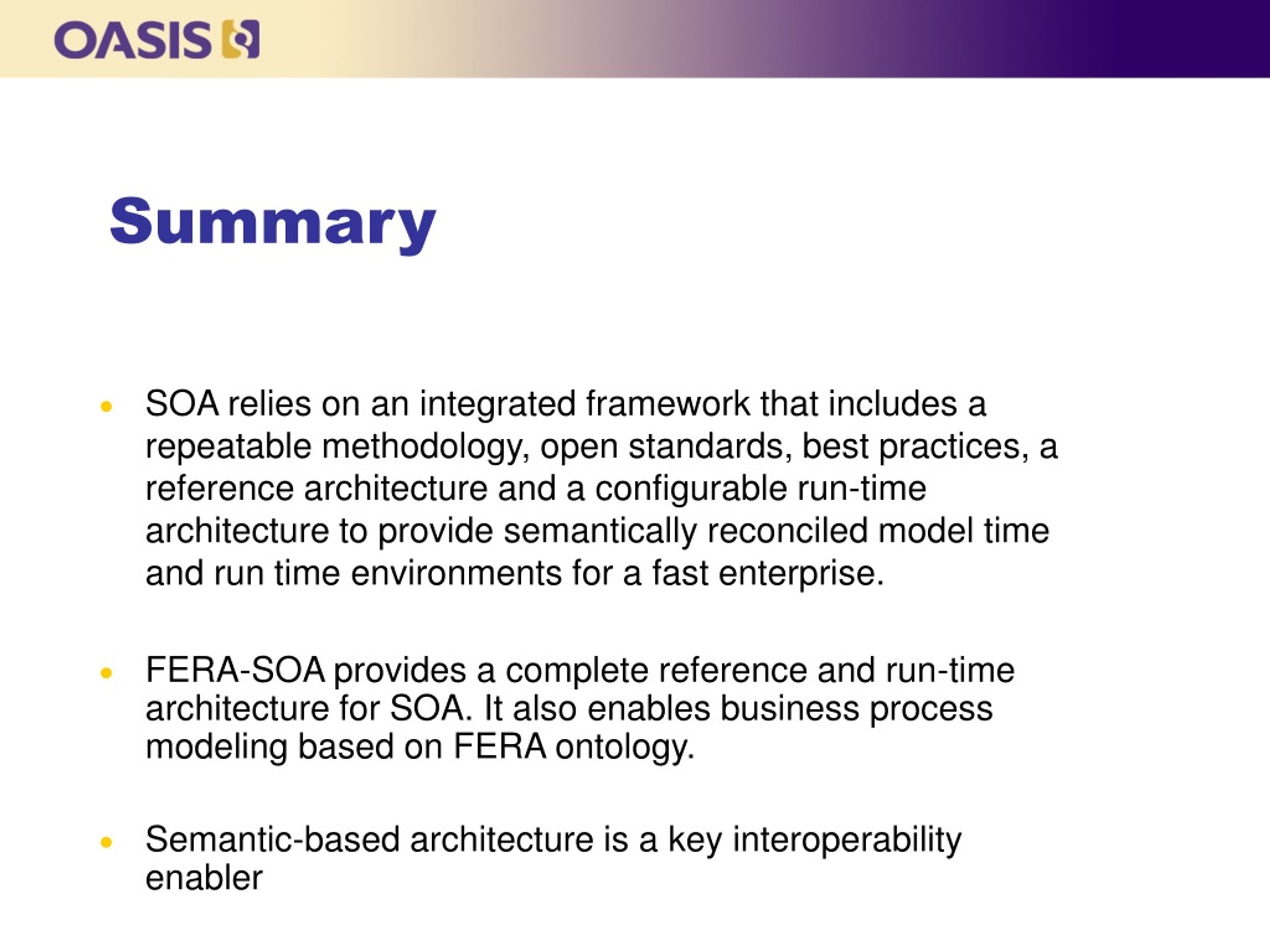 OASIS

Summary

• SOA relies on an integrated framework that includes a repeatable methodology, open standards, best practices, a reference architecture and a configurable run-time architecture to provide semantically reconciled model time and run time environments for a fast enterprise.

• FERA-SOA provides a complete reference and run-time architecture for SOA. It also enables business process modeling based on FERA ontology.

• Semantic-based architecture is a key interoperability enabler